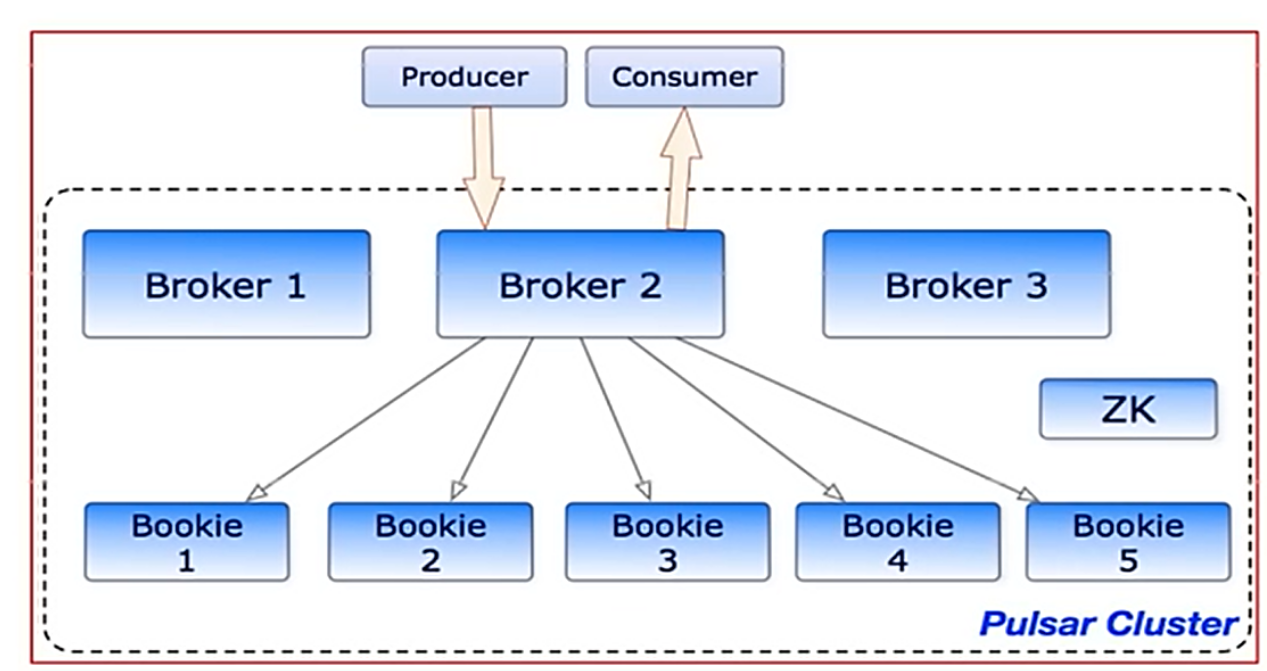 Producer

Consumer

Broker 1

Broker 2

Broker 3

ZK

Bookie 1

Bookie 2

Bookie 3

Bookie 4

Bookie 5

Pulsar Cluster